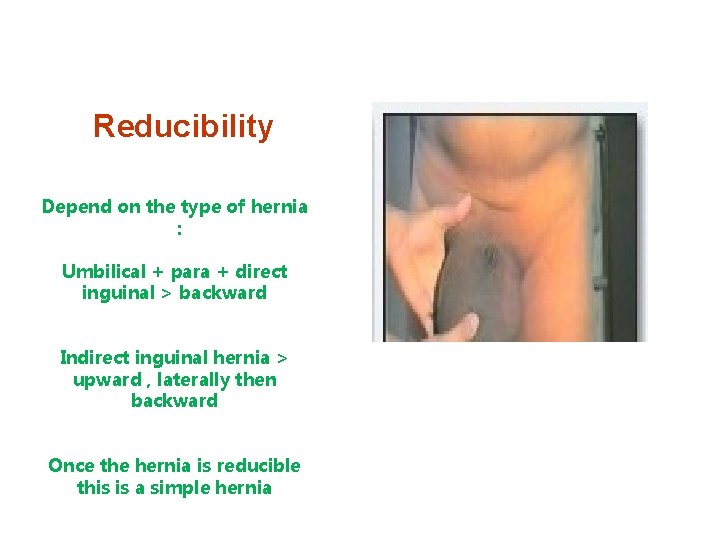 Reducibility

Depend on the type of hernia :

Umbilical + para + direct inguinal > backward

Indirect inguinal hernia > upward , laterally then backward

Once the hernia is reducible this is a simple hernia